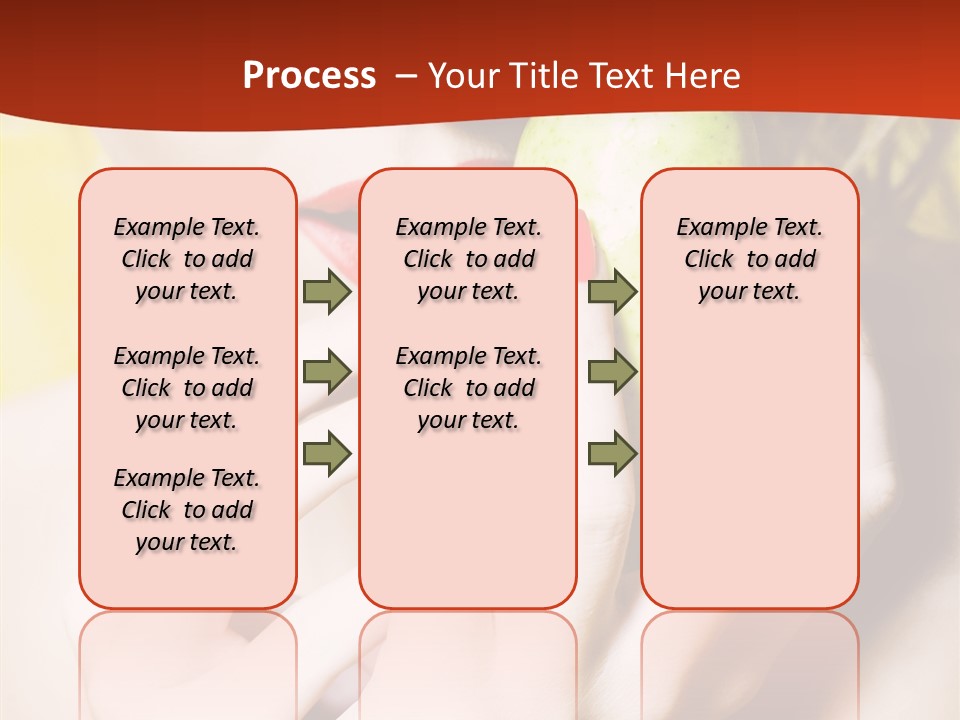 Process – Your Title Text Here

Example Text. Click to add your text.

Example Text. Click to add your text.

Example Text. Click to add your text.

Example Text. Click to add your text.

Example Text. Click to add your text.

Example Text. Click to add your text.